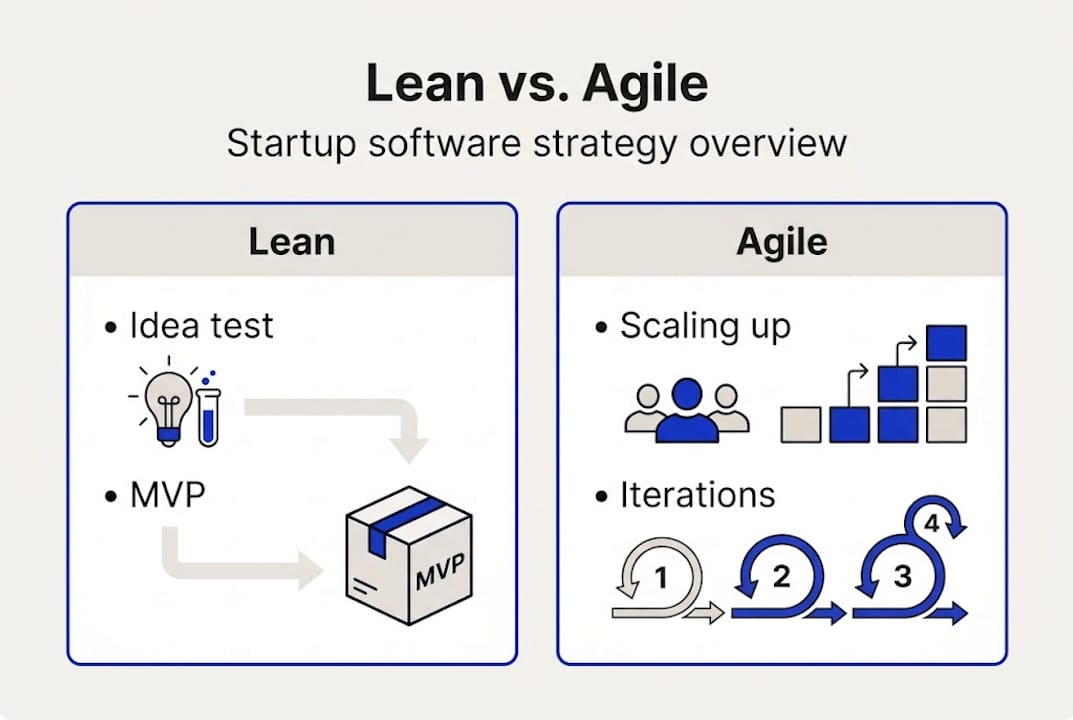 Lean vs. Agile

Startup software strategy overview

Lean

• Idea test

• MVP

MVP

Agile

• Scaling up

• Iterations

1

2

3

4